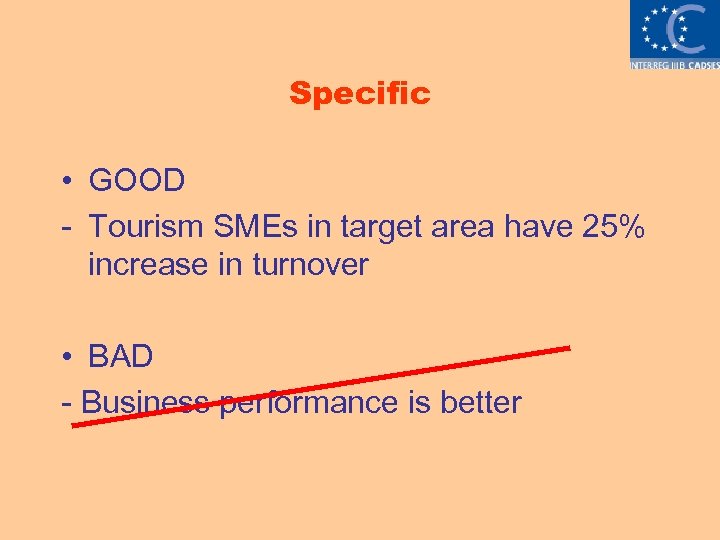 INTERREG IIIB CADSES

Specific

• GOOD
- Tourism SMEs in target area have 25% increase in turnover

• BAD
- Business performance is better